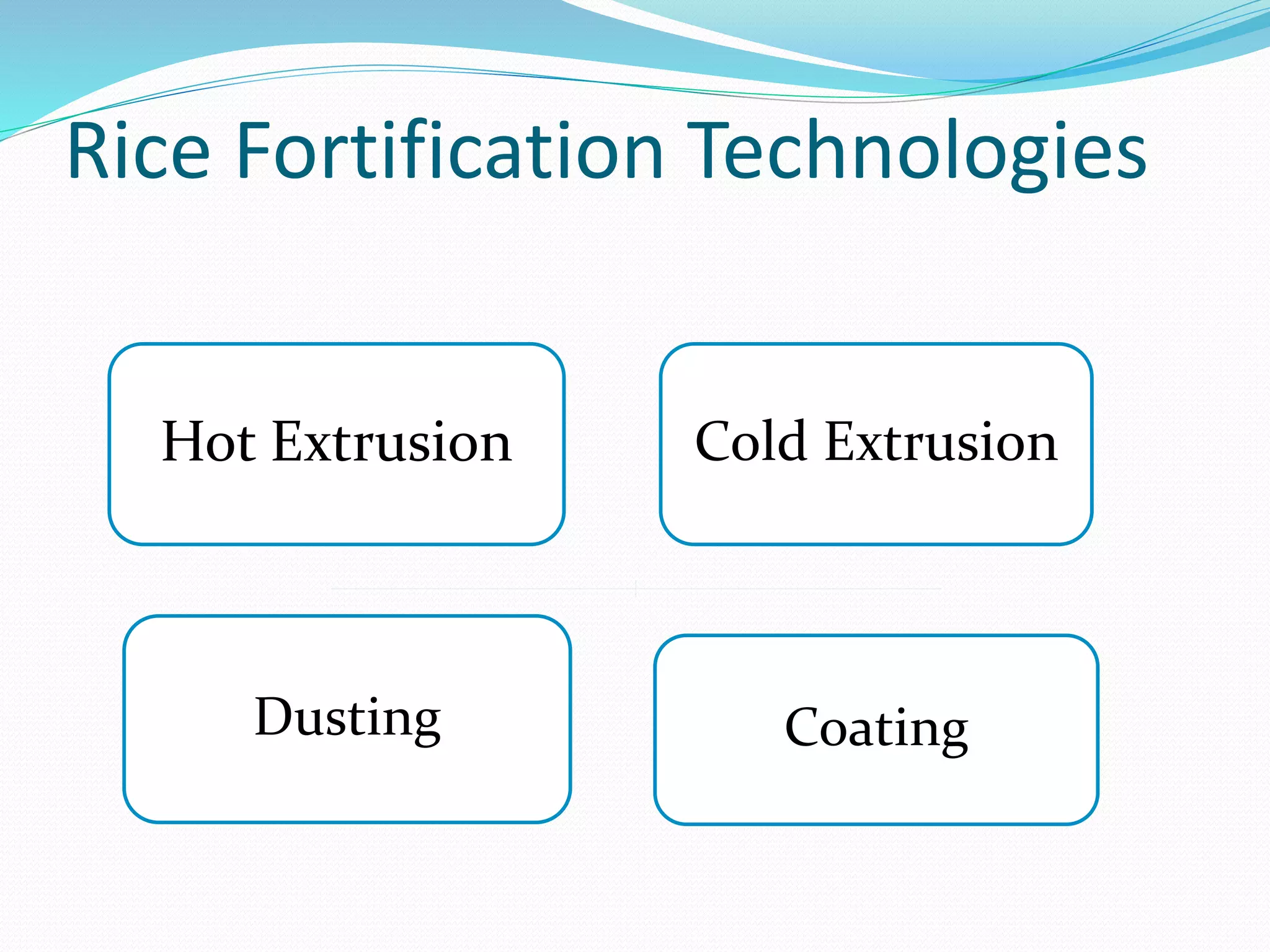 Rice Fortification Technologies

Hot Extrusion

Cold Extrusion

Dusting

Coating